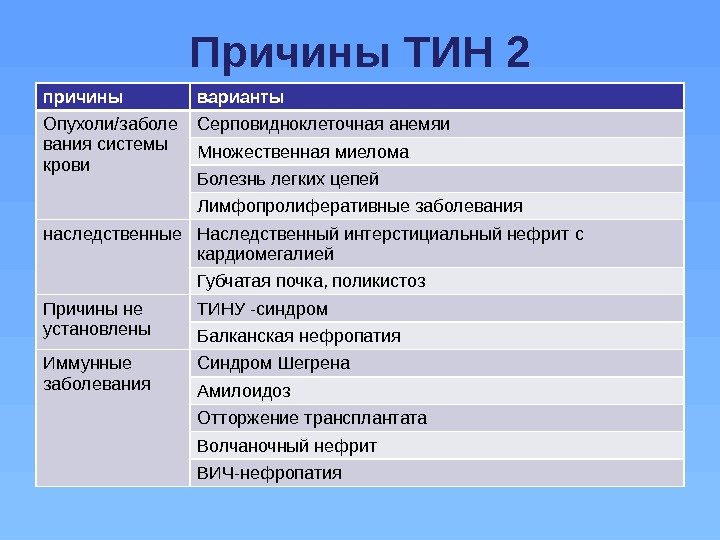 Причины ТИН 2

| причины | варианты |
|---|---|
| Опухоли/заболевания системы крови | Серповидноклеточная анемяи |
| | Множественная миелома |
| | Болезнь легких цепей |
| | Лимфопролиферативные заболевания |
| наследственные | Наследственный интерстициальный нефрит с кардиомегалией |
| | Губчатая почка, поликистоз |
| Причины не установлены | ТИНУ -синдром |
| | Балканская нефропатия |
| Иммунные заболевания | Синдром Шегрена |
| | Амилоидоз |
| | Отторжение трансплантата |
| | Волчаночный нефрит |
| | ВИЧ-нефропатия |